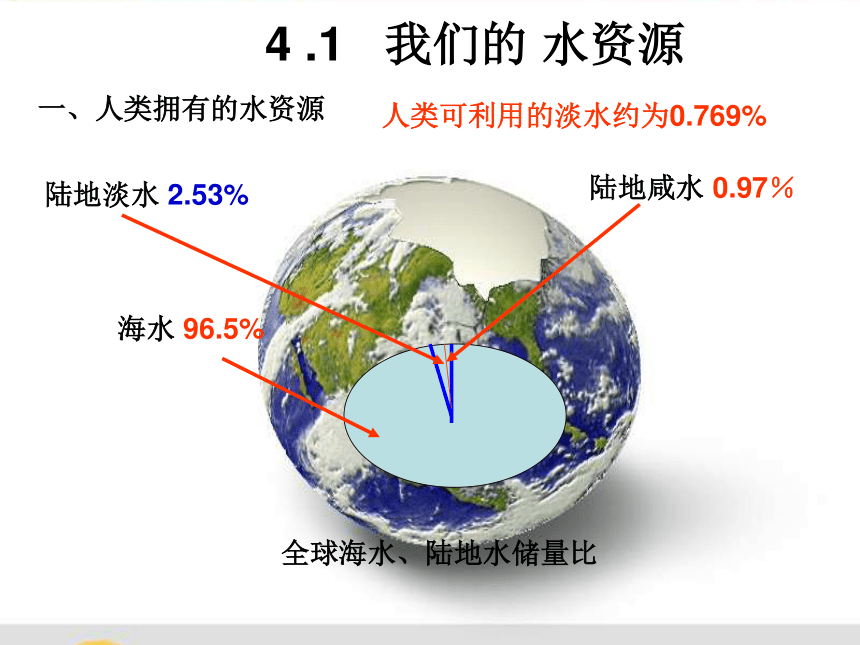 4 .1 我们的 水资源

一、人类拥有的水资源

人类可利用的淡水约为0.769%

陆地淡水 2.53%

陆地咸水 0.97%

海水 96.5%

全球海水、陆地水储量比